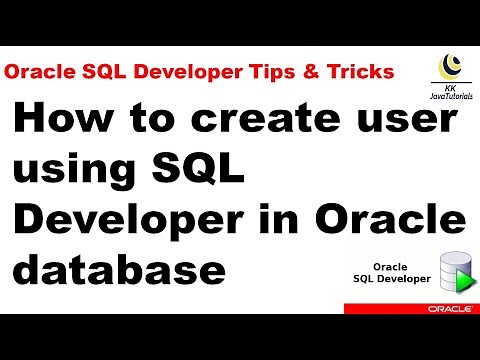 Oracle SQL Developer Tips & Tricks

KK
JavaTutorials

How to create user using SQL Developer in Oracle database

Oracle
SQL Developer

ORACLE